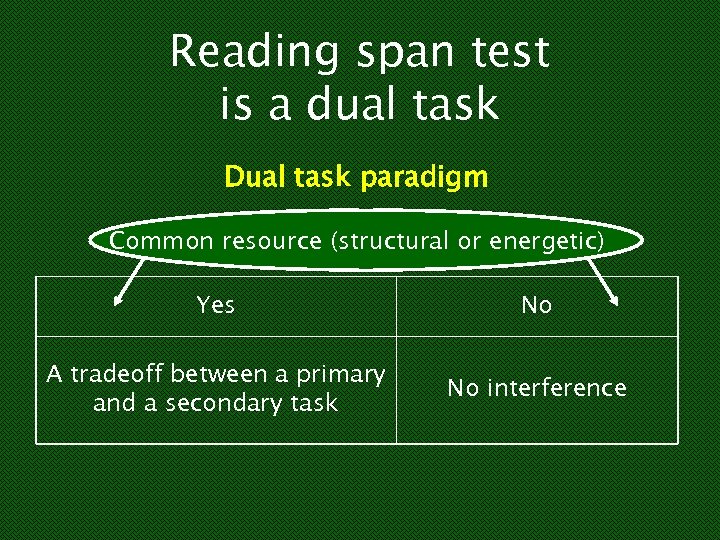 Reading span test is a dual task

Dual task paradigm

Common resource (structural or energetic)

| Yes | No |
|---|---|
| A tradeoff between a primary and a secondary task | No interference |